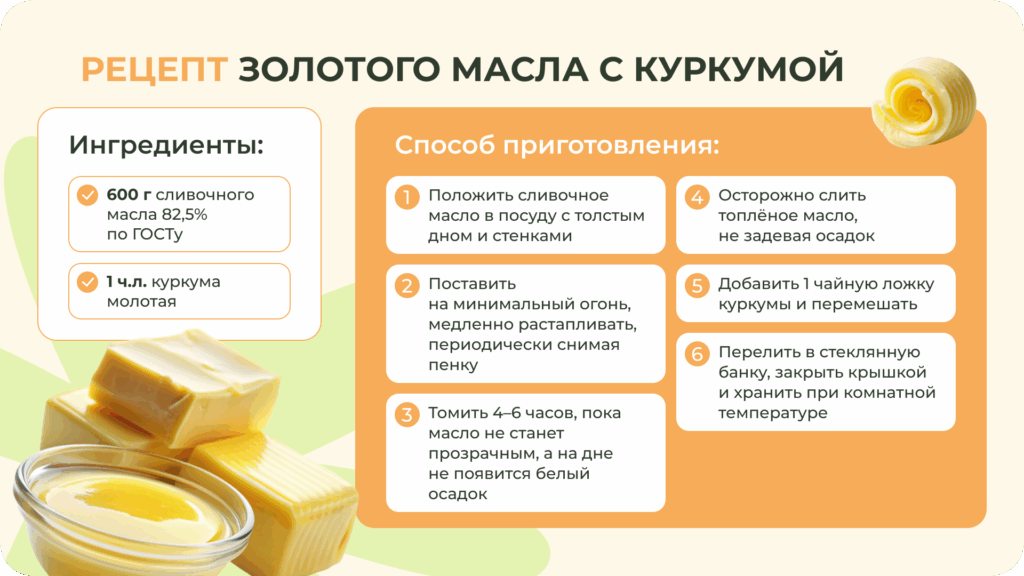 РЕЦЕПТ ЗОЛОТОГО МАСЛА С КУРКУМОЙ

Ингредиенты:

600 г сливочного масла 82,5% по ГОСТу

1 ч.л. куркума молотая

Способ приготовления:

1 Положить сливочное масло в посуду с толстым дном и стенками

2 Поставить на минимальный огонь, медленно растапливать, периодически снимая пенку

3 Томить 4–6 часов, пока масло не станет прозрачным, а на дне не появится белый осадок

4 Осторожно слить топлёное масло, не задевая осадок

5 Добавить 1 чайную ложку куркумы и перемешать

6 Перелить в стеклянную банку, закрыть крышкой и хранить при комнатной температуре